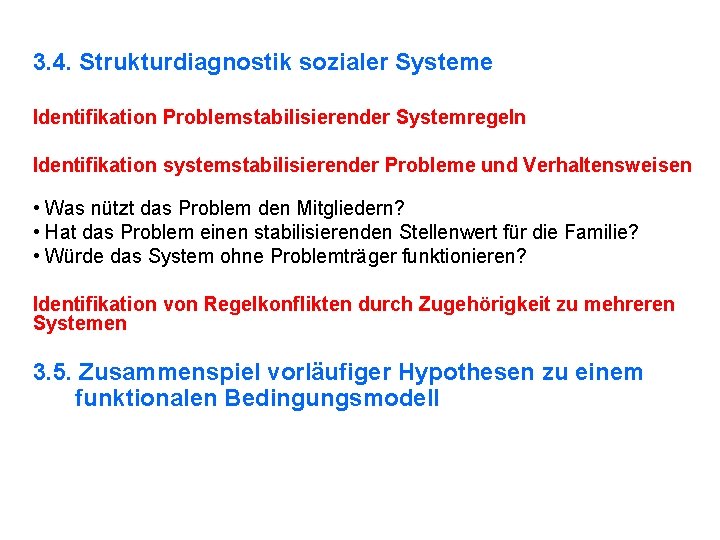 3.4. Strukturdiagnostik sozialer Systeme

Identifikation Problemstabilisierender Systemregeln

Identifikation systemstabilisierender Probleme und Verhaltensweisen

• Was nützt das Problem den Mitgliedern?
• Hat das Problem einen stabilisierenden Stellenwert für die Familie?
• Würde das System ohne Problemträger funktionieren?

Identifikation von Regelkonflikten durch Zugehörigkeit zu mehreren Systemen

3.5. Zusammenspiel vorläufiger Hypothesen zu einem funktionalen Bedingungsmodell